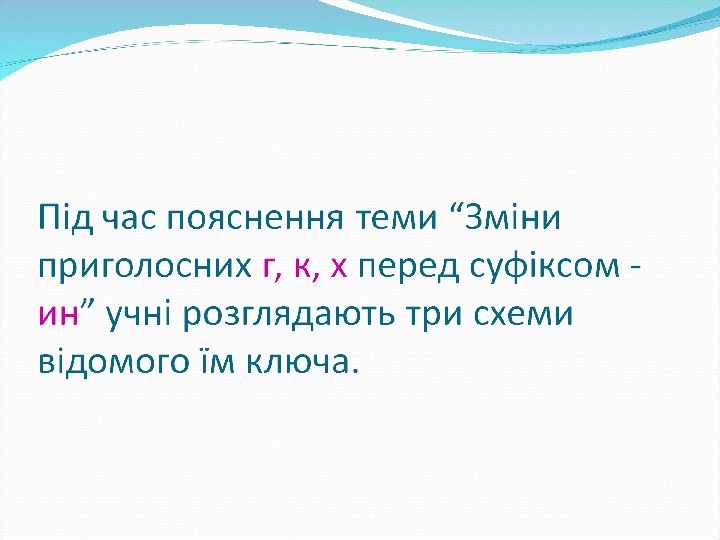 Під час пояснення теми “Зміни приголосних г, к, х перед суфіксом -ин” учні розглядають три схеми відомого їм ключа.